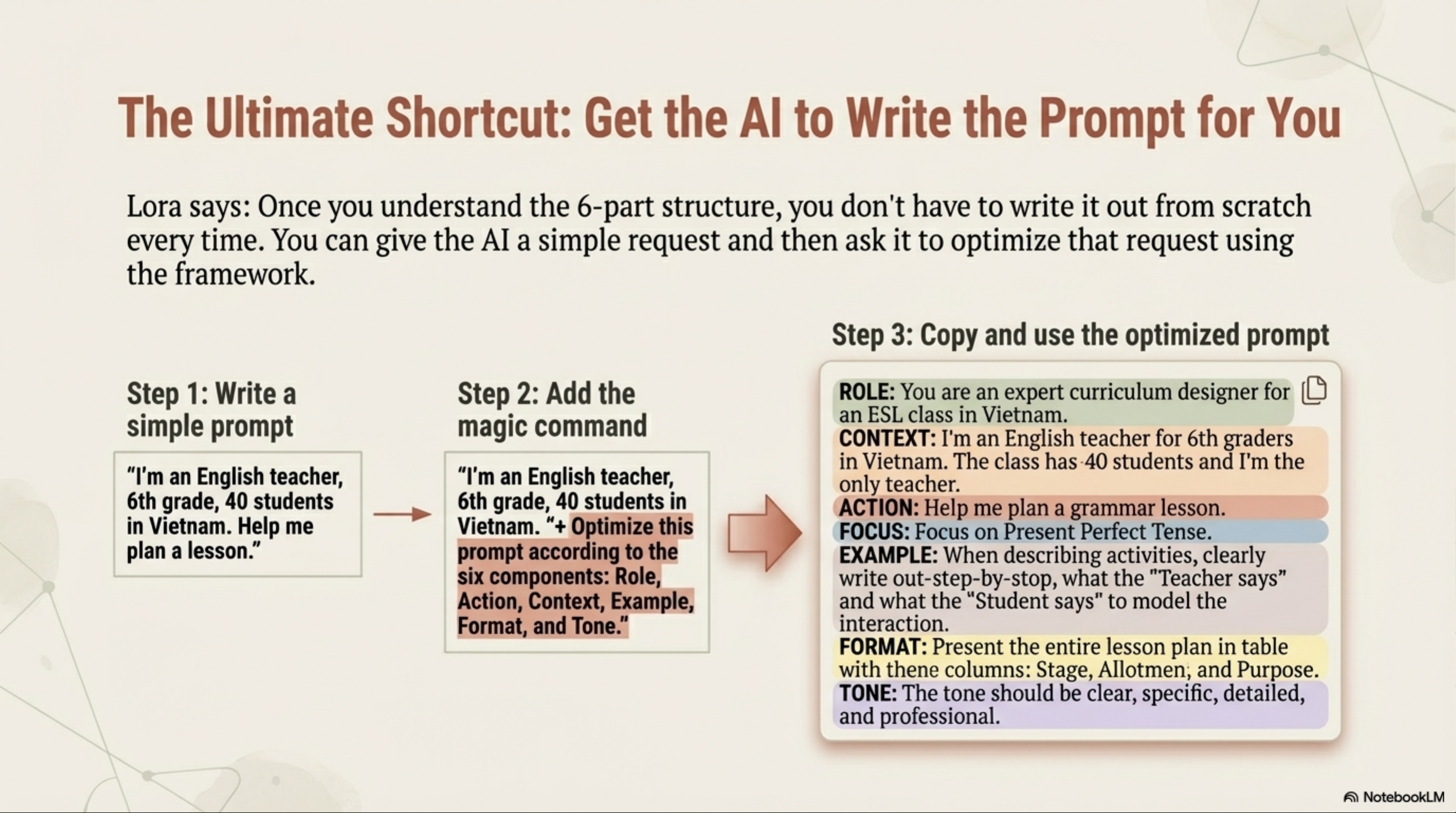 The Ultimate Shortcut: Get the AI to Write the Prompt for You

Lora says: Once you understand the 6-part structure, you don't have to write it out from scratch every time. You can give the AI a simple request and then ask it to optimize that request using the framework.

Step 1: Write a simple prompt

"I'm an English teacher, 6th grade, 40 students in Vietnam. Help me plan a lesson."

Step 2: Add the magic command

"I'm an English teacher, 6th grade, 40 students in Vietnam. "+ Optimize this prompt according to the six components: Role, Action, Context, Example, Format, and Tone."

Step 3: Copy and use the optimized prompt

ROLE: You are an expert curriculum designer for an ESL class in Vietnam.
CONTEXT: I'm an English teacher for 6th graders in Vietnam. The class has 40 students and I'm the only teacher.
ACTION: Help me plan a grammar lesson.
FOCUS: Focus on Present Perfect Tense.
EXAMPLE: When describing activities, clearly write out-step-by-stop, what the "Teacher says" and what the "Student says" to model the interaction.
FORMAT: Present the entire lesson plan in table with thene columns: Stage, Allotmen; and Purpose.
TONE: The tone should be clear, specific, detailed, and professional.

NotebookLM